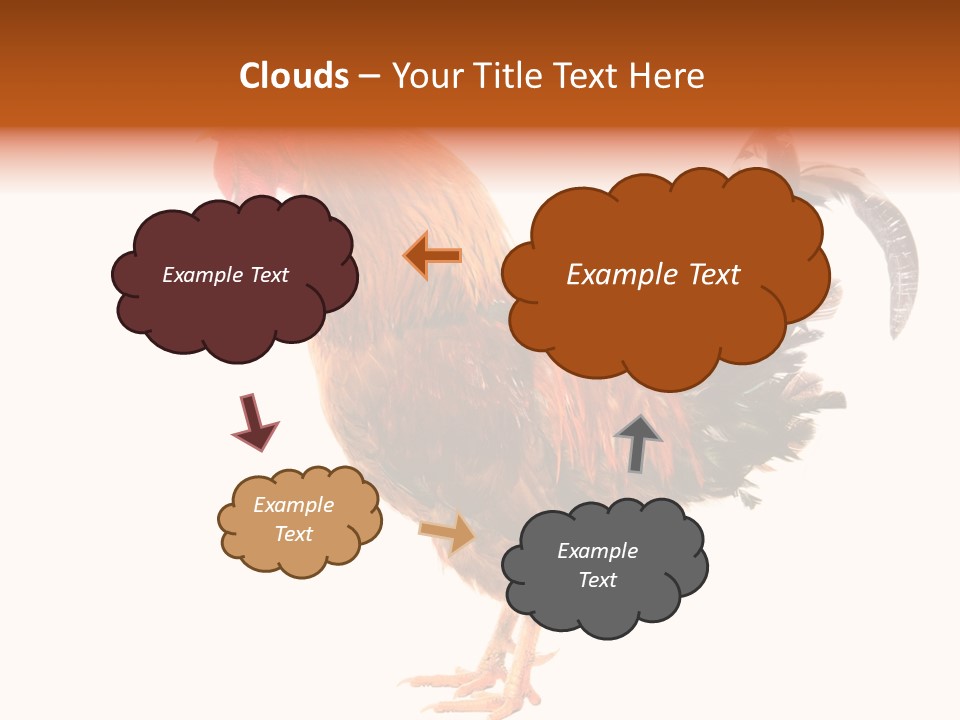 Clouds – Your Title Text Here

Example Text

Example Text

Example Text

Example Text